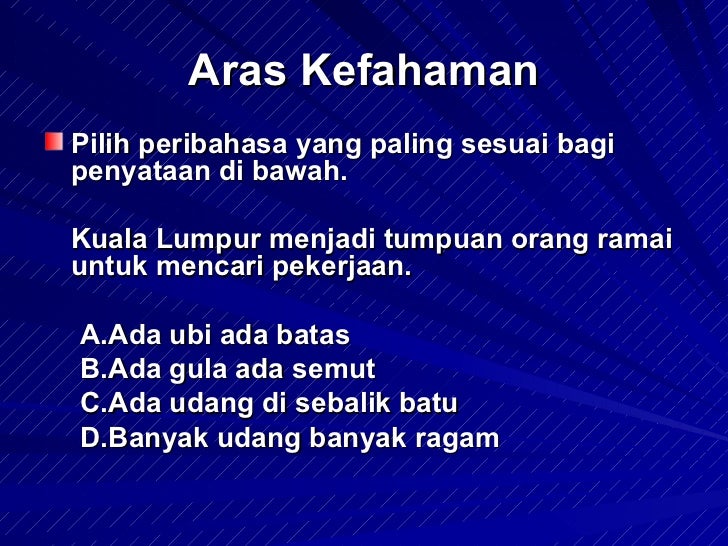 Aras Kefahaman

Pilih peribahasa yang paling sesuai bagi penyataan di bawah.

Kuala Lumpur menjadi tumpuan orang ramai untuk mencari pekerjaan.

A.Ada ubi ada batas
B.Ada gula ada semut
C.Ada udang di sebalik batu
D.Banyak udang banyak ragam